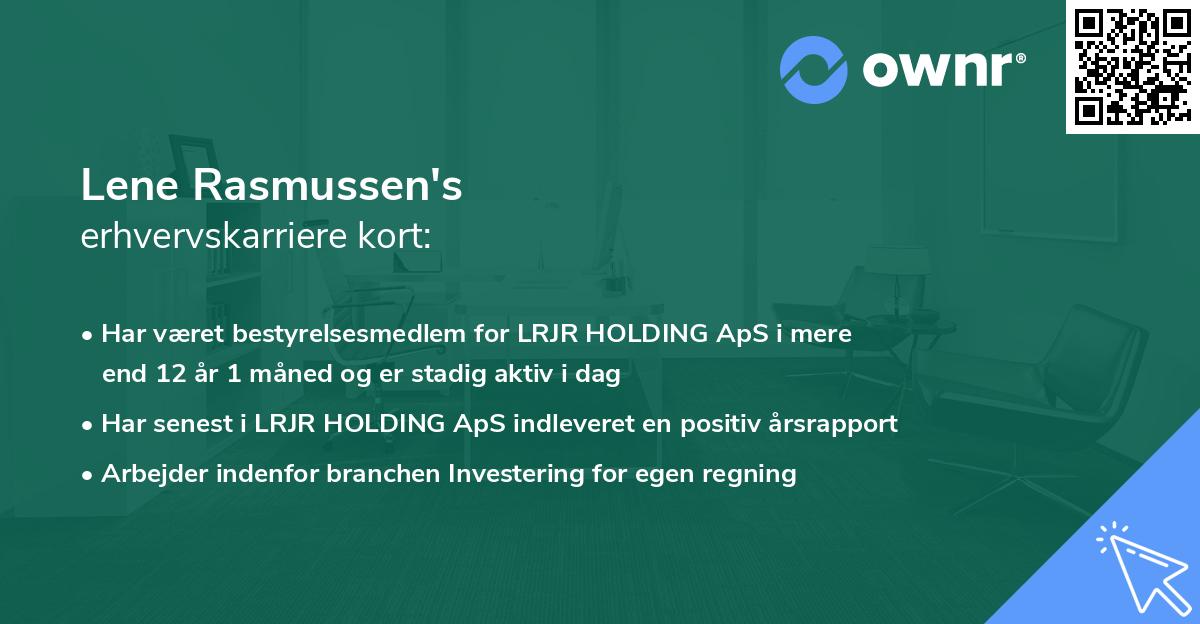 ownr®

Lene Rasmussen's
erhvervskarriere kort:

• Har været bestyrelsesmedlem for LRJR HOLDING ApS i mere end 12 år 1 måned og er stadig aktiv i dag
• Har senest i LRJR HOLDING ApS indleveret en positiv årsrapport
• Arbejder indenfor branchen Investering for egen regning